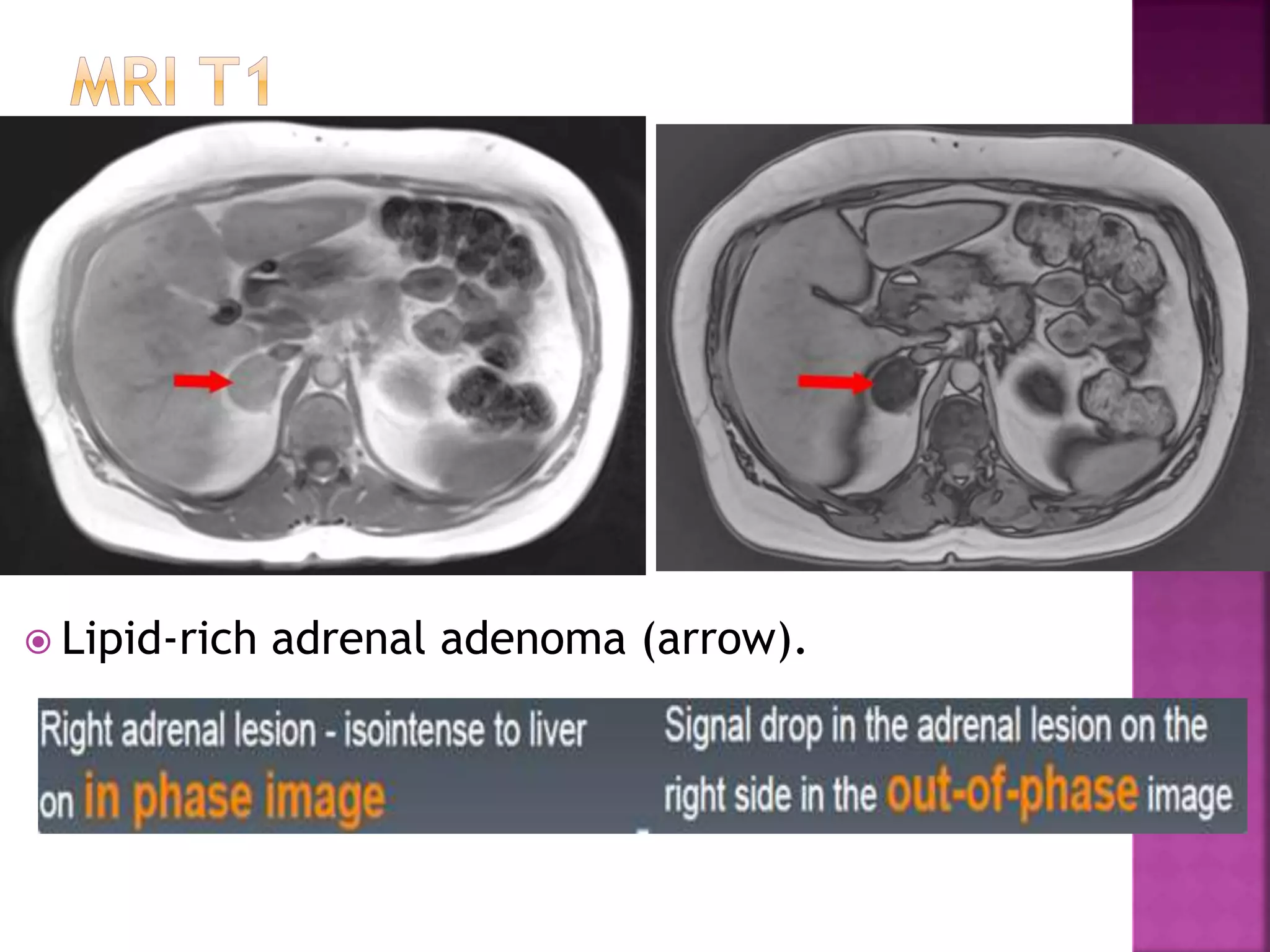 MRI T1

Lipid-rich adrenal adenoma (arrow).

Right adrenal lesion - isointense to liver on in phase image

Signal drop in the adrenal lesion on the right side in the out-of-phase image